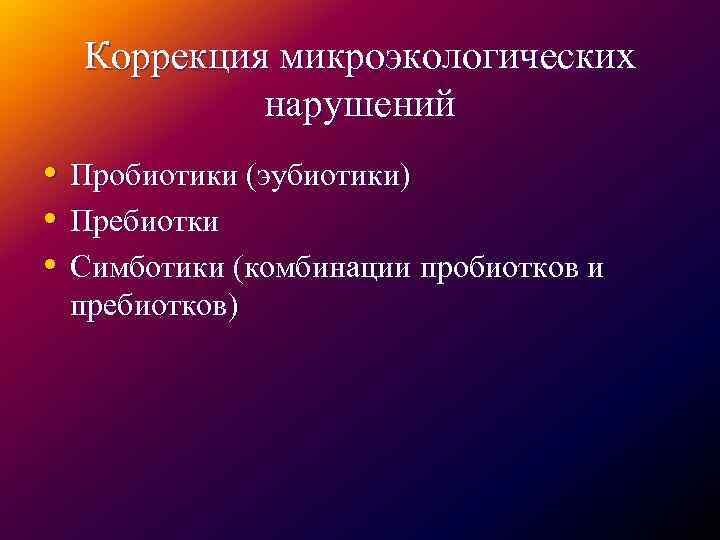 Коррекция микроэкологических нарушений

• Пробиотики (эубиотики)
• Пребиотки
• Симботики (комбинации пробиотков и пребиотков)